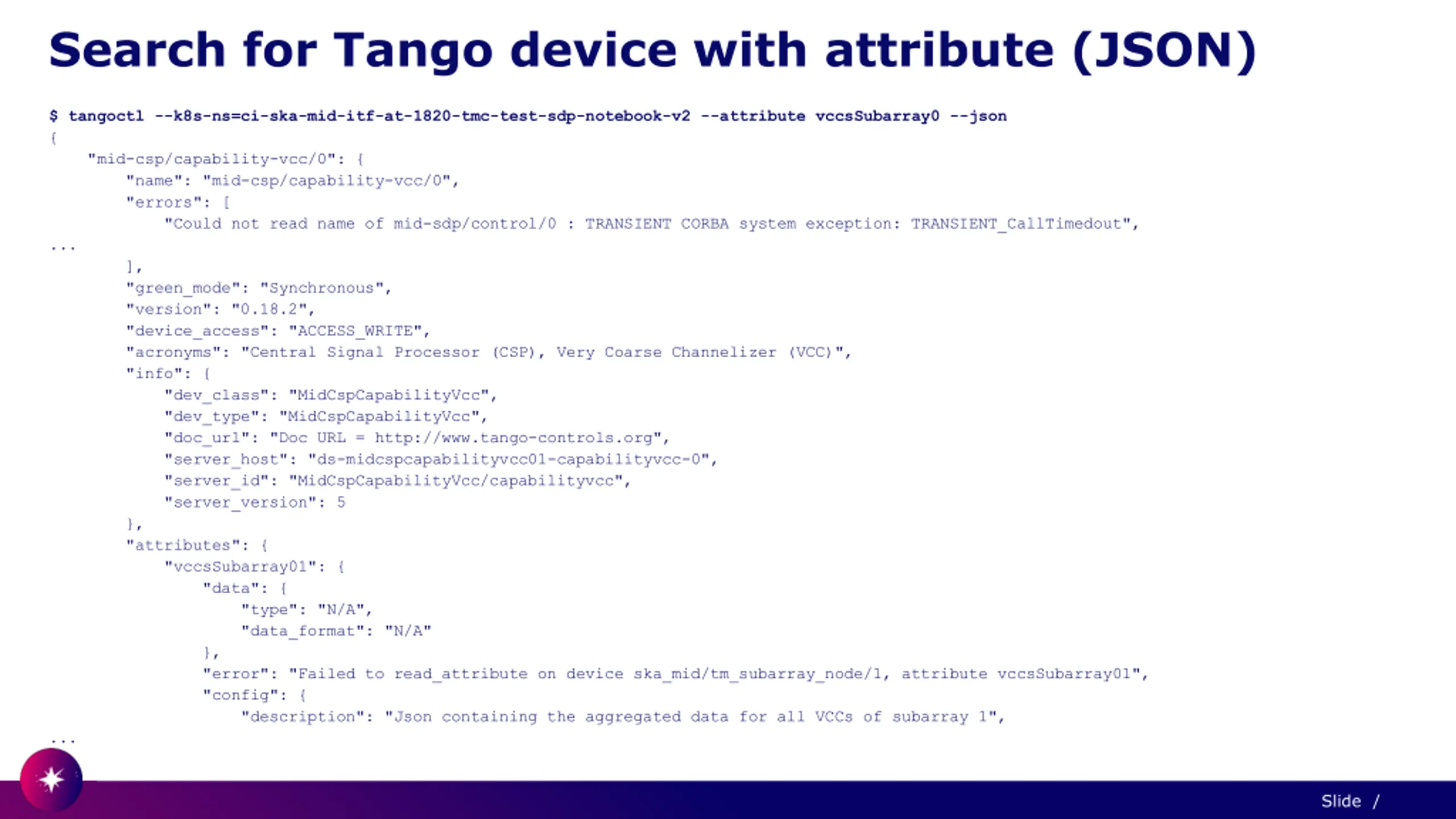 Search for Tango device with attribute (JSON)

$ tangoctl --k8s-ns=ci-ska-mid-itf-at-1820-tmc-test-sdp-notebook-v2 --attribute vccsSubarray0 --json
{
    "mid-csp/capability-vcc/0": {
        "name": "mid-csp/capability-vcc/0",
        "errors": [
            "Could not read name of mid-sdp/control/0 : TRANSIENT CORBA system exception: TRANSIENT_CallTimedout",
...
        ],
        "green_mode": "Synchronous",
        "version": "0.18.2",
        "device_access": "ACCESS_WRITE",
        "acronyms": "Central Signal Processor (CSP), Very Coarse Channelizer (VCC)",
        "info": {
            "dev_class": "MidCspCapabilityVcc",
            "dev_type": "MidCspCapabilityVcc",
            "doc_url": "Doc URL = http://www.tango-controls.org",
            "server_host": "ds-midcspcapabilityvcc01-capabilityvcc-0",
            "server_id": "MidCspCapabilityVcc/capabilityvcc",
            "server_version": 5
        },
        "attributes": {
            "vccsSubarray01": {
                "data": {
                    "type": "N/A",
                    "data_format": "N/A"
                },
                "error": "Failed to read_attribute on device ska_mid/tm_subarray_node/1, attribute vccsSubarray01",
                "config": {
                    "description": "Json containing the aggregated data for all VCCs of subarray 1",
...

Slide /